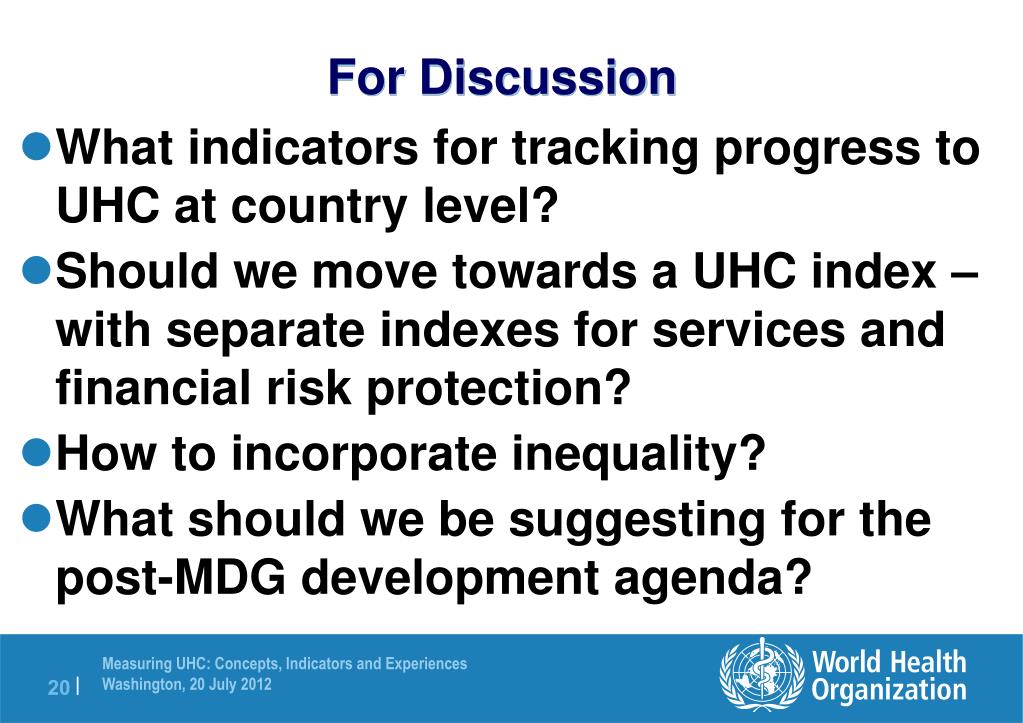 For Discussion

What indicators for tracking progress to UHC at country level?

Should we move towards a UHC index – with separate indexes for services and financial risk protection?

How to incorporate inequality?

What should we be suggesting for the post-MDG development agenda?

20 | Measuring UHC: Concepts, Indicators and Experiences
Washington, 20 July 2012

World Health Organization